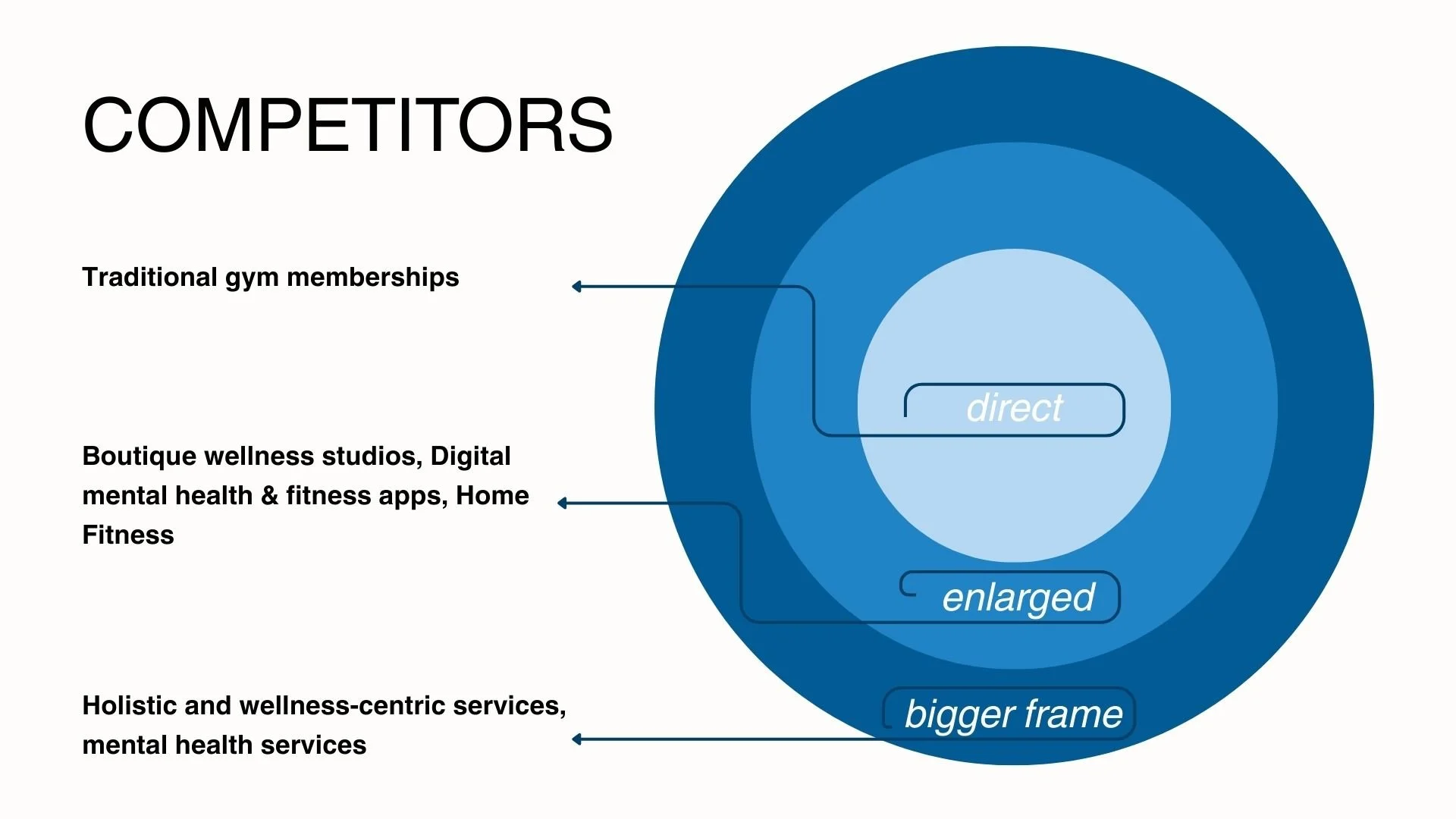 COMPETITORS

Traditional gym memberships

Boutique wellness studios, Digital mental health & fitness apps, Home Fitness

Holistic and wellness-centric services, mental health services

direct

enlarged

bigger frame